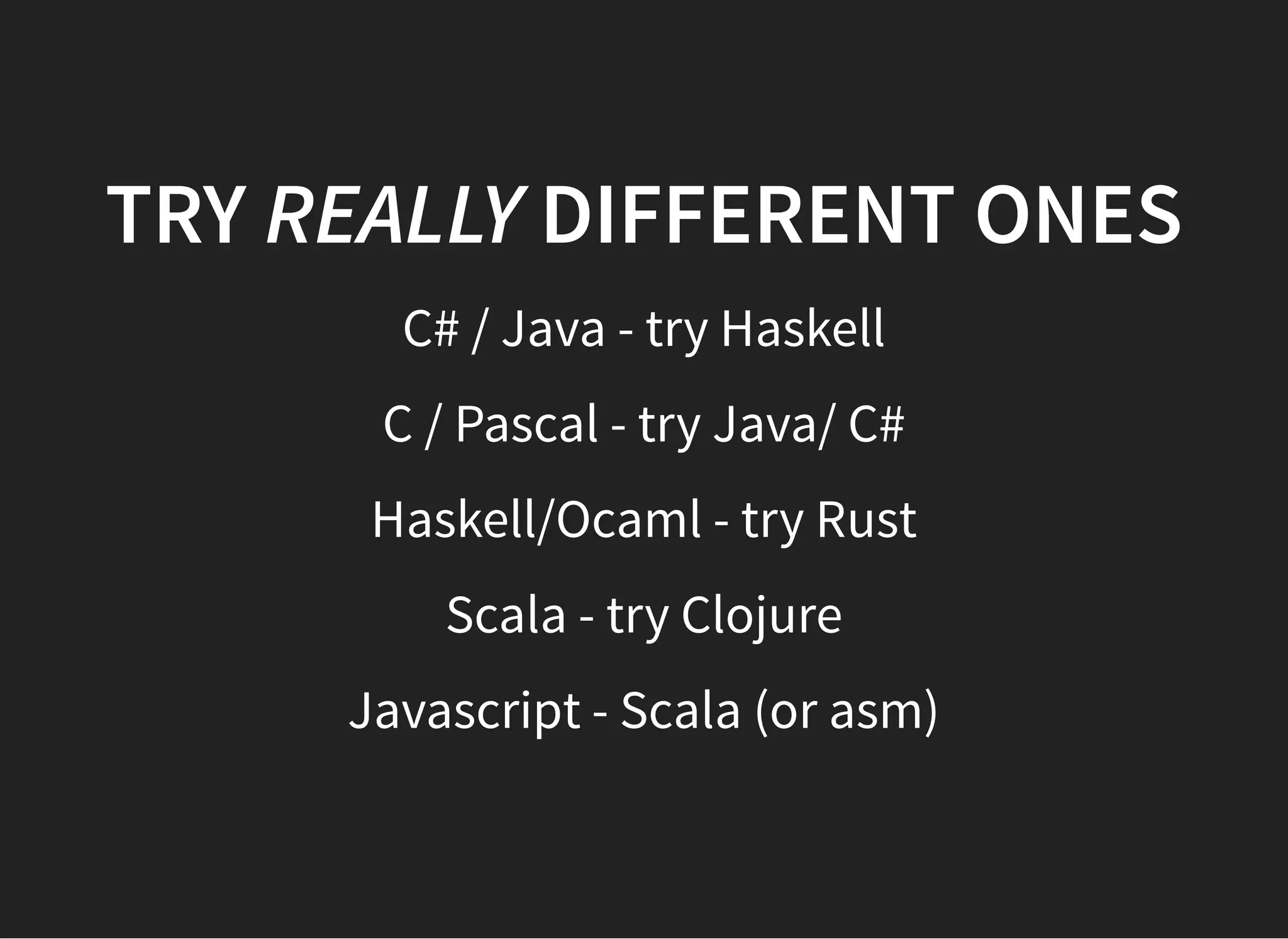 TRY REALLY DIFFERENT ONES

C# / Java - try Haskell

C / Pascal - try Java/ C#

Haskell/Ocaml - try Rust

Scala - try Clojure

Javascript - Scala (or asm)